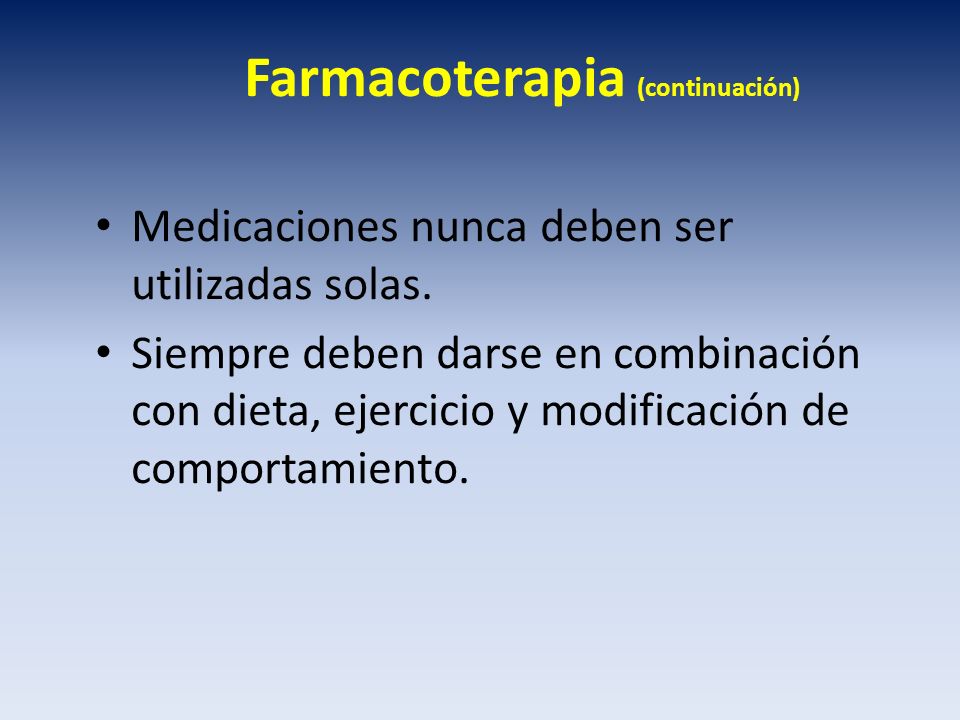 Farmacoterapia (continuación)

• Medicaciones nunca deben ser utilizadas solas.
• Siempre deben darse en combinación con dieta, ejercicio y modificación de comportamiento.